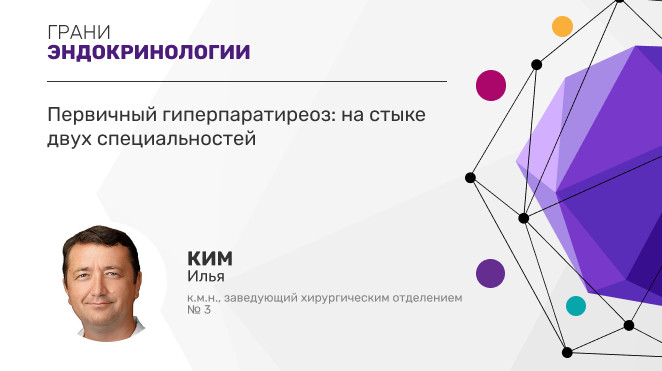 ГРАНИ
ЭНДОКРИНОЛОГИИ

Первичный гиперпаратиреоз: на стыке двух специальностей

КИМ
Илья

к.м.н., заведующий хирургическим отделением № 3